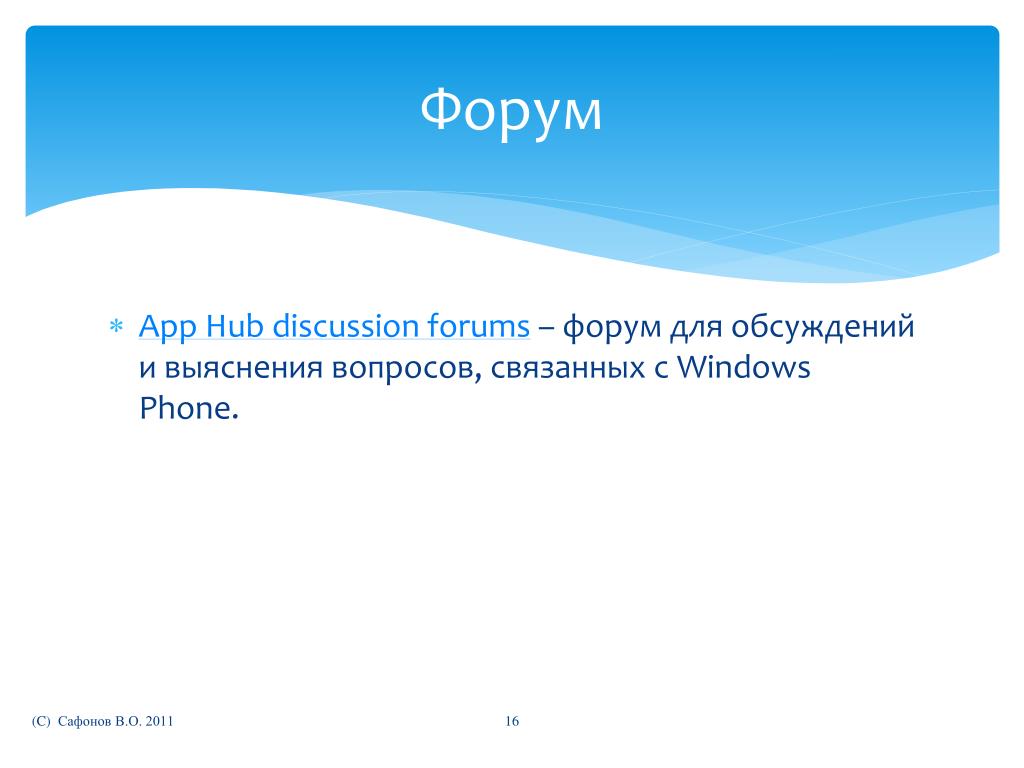 Форум

∗ App Hub discussion forums – форум для обсуждений и выяснения вопросов, связанных с Windows Phone.

(C) Сафонов В.О. 2011

16